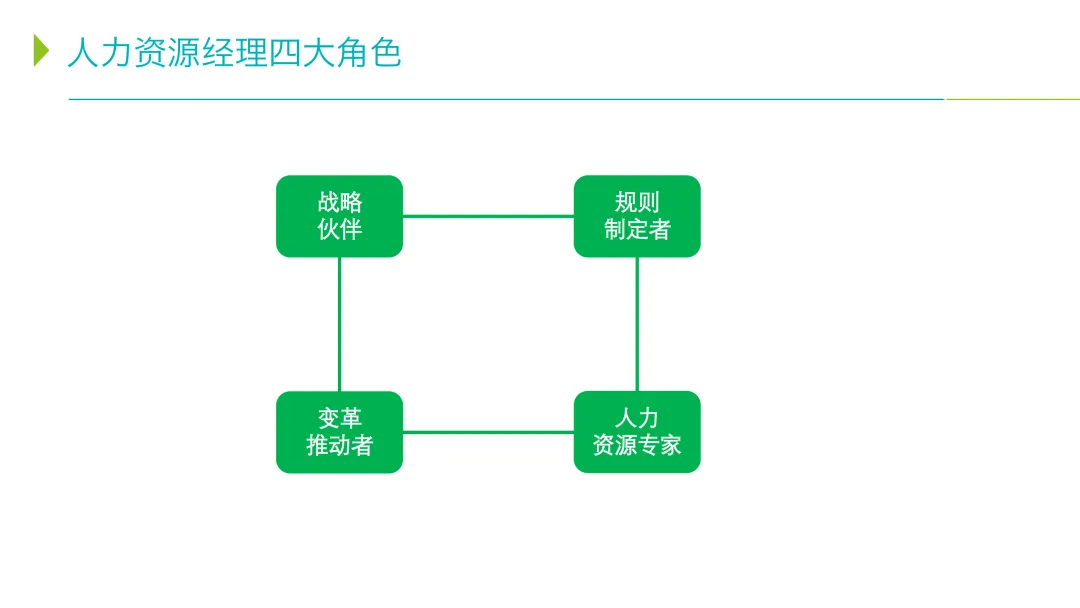 人力资源经理四大角色

战略伙伴

规则制定者

变革推动者

人力资源专家